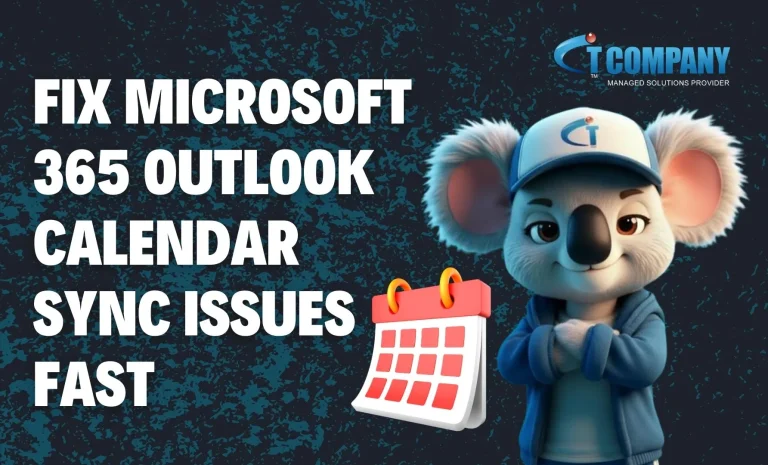 IT COMPANY
TM
MANAGED SOLUTIONS PROVIDER

FIX MICROSOFT 365 OUTLOOK CALENDAR SYNC ISSUES FAST

IT